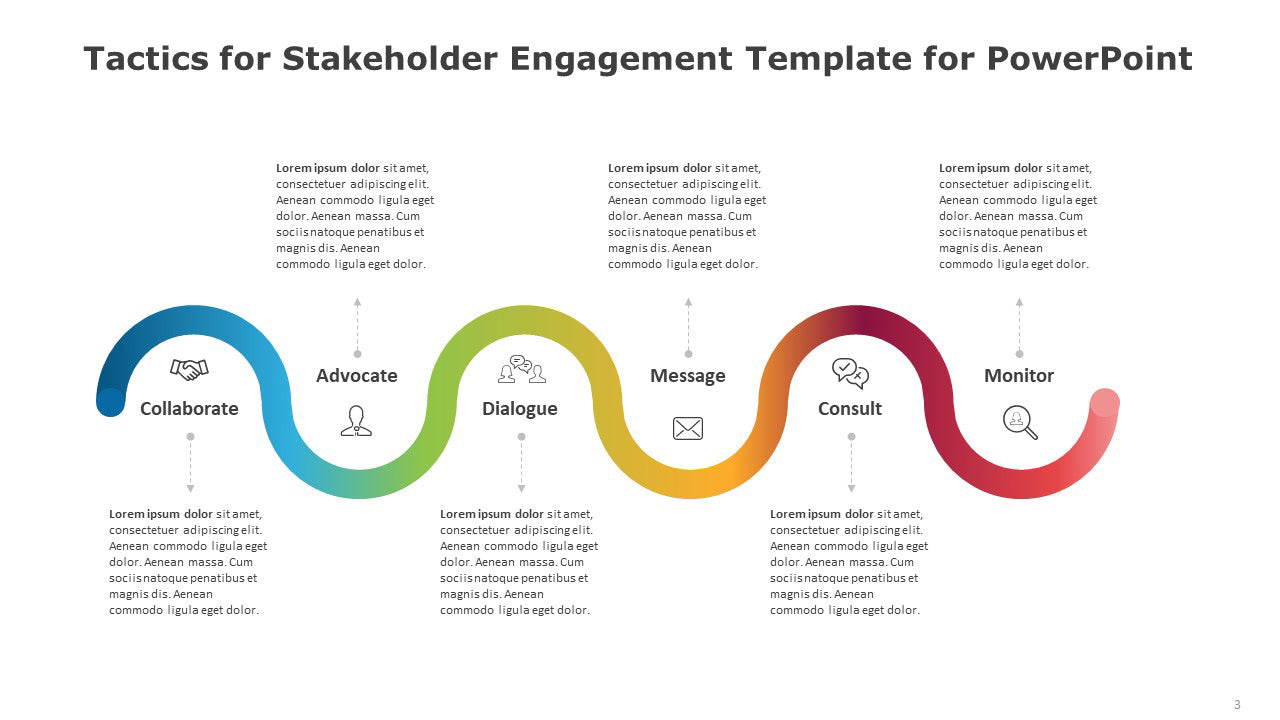 Tactics for Stakeholder Engagement Template for PowerPoint

Lorem ipsum dolor sit amet, consectetuer adipiscing elit. Aenean commodo ligula eget dolor. Aenean massa. Cum sociis natoque penatibus et magnis dis. Aenean commodo ligula eget dolor.

Lorem ipsum dolor sit amet, consectetuer adipiscing elit. Aenean commodo ligula eget dolor. Aenean massa. Cum sociis natoque penatibus et magnis dis. Aenean commodo ligula eget dolor.

Lorem ipsum dolor sit amet, consectetuer adipiscing elit. Aenean commodo ligula eget dolor. Aenean massa. Cum sociis natoque penatibus et magnis dis. Aenean commodo ligula eget dolor.

Collaborate

Advocate

Dialogue

Message

Consult

Monitor

Lorem ipsum dolor sit amet, consectetuer adipiscing elit. Aenean commodo ligula eget dolor. Aenean massa. Cum sociis natoque penatibus et magnis dis. Aenean commodo ligula eget dolor.

Lorem ipsum dolor sit amet, consectetuer adipiscing elit. Aenean commodo ligula eget dolor. Aenean massa. Cum sociis natoque penatibus et magnis dis. Aenean commodo ligula eget dolor.

Lorem ipsum dolor sit amet, consectetuer adipiscing elit. Aenean commodo ligula eget dolor. Aenean massa. Cum sociis natoque penatibus et magnis dis. Aenean commodo ligula eget dolor.

3